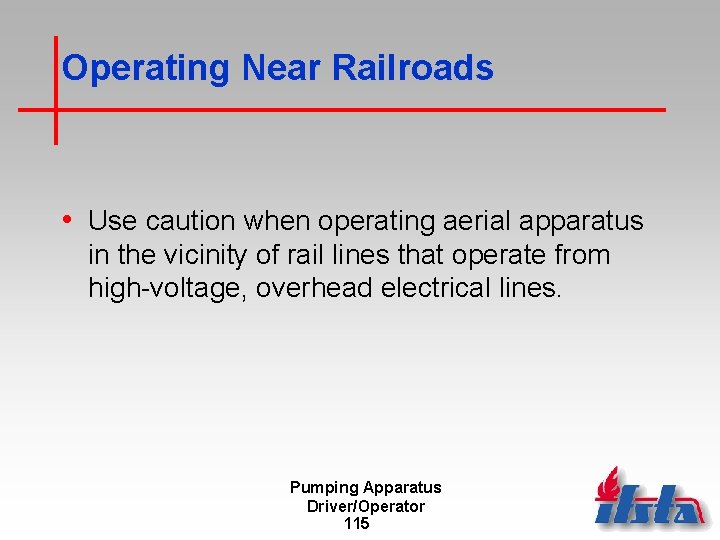 Operating Near Railroads

• Use caution when operating aerial apparatus in the vicinity of rail lines that operate from high-voltage, overhead electrical lines.

Pumping Apparatus
Driver/Operator
115

ifsta